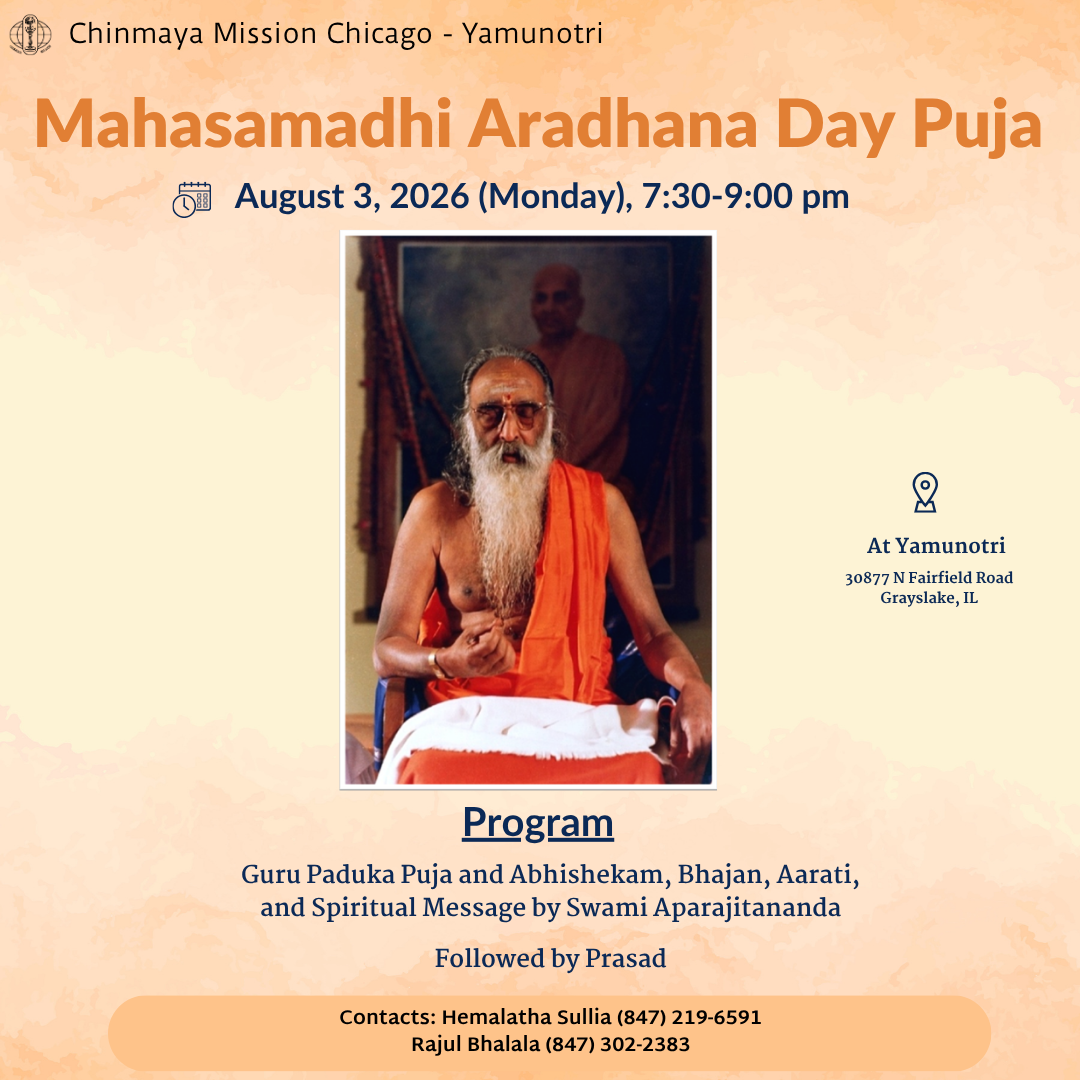 Chinmaya Mission Chicago - Yamunotri

Mahasamadhi Aradhana Day Puja

August 3, 2026 (Monday), 7:30-9:00 pm

At Yamunotri
30877 N Fairfield Road
Grayslake, IL

Program

Guru Paduka Puja and Abhishekam, Bhajan, Aarati, and Spiritual Message by Swami Aparajitananda

Followed by Prasad

Contacts: Hemalatha Sullia (847) 219-6591
Rajul Bhalala (847) 302-2383